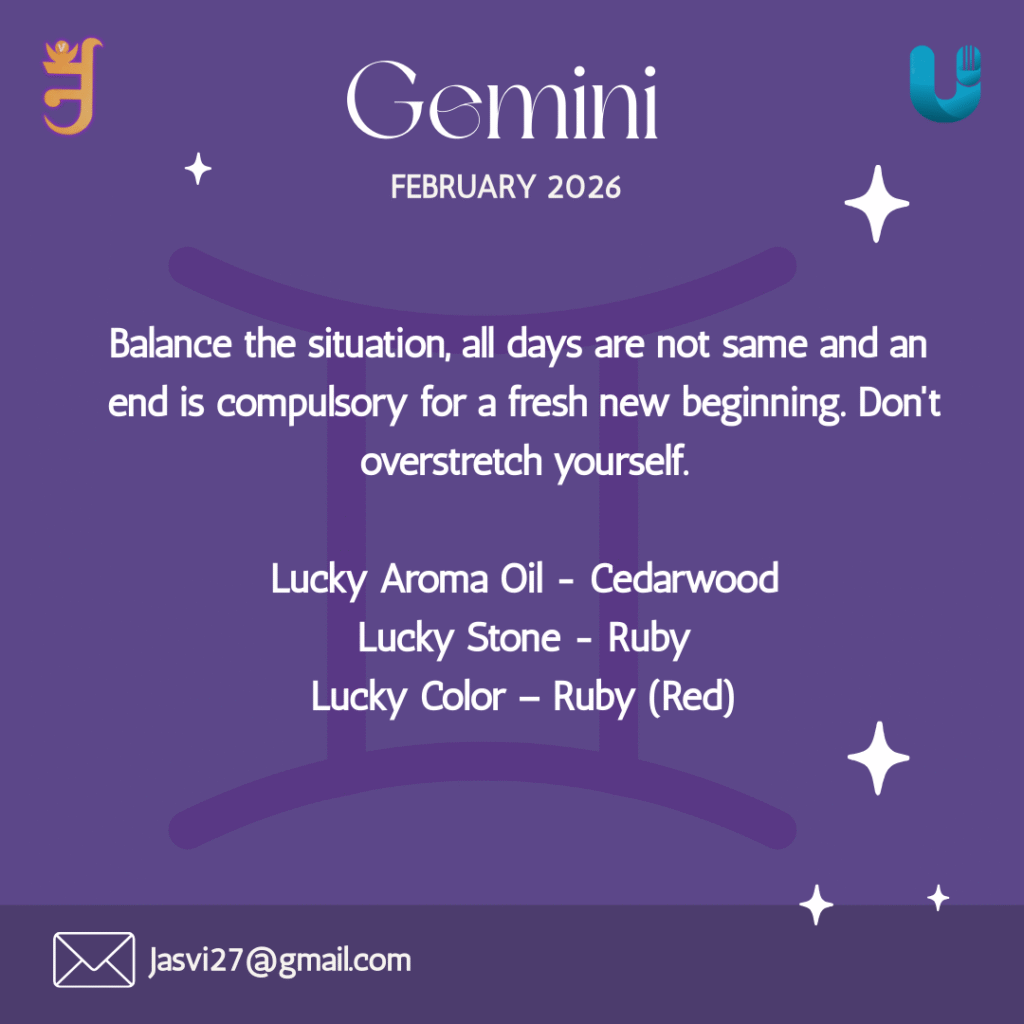 Gemini
FEBRUARY 2026

Balance the situation, all days are not same and an end is compulsory for a fresh new beginning. Don't overstretch yourself.

Lucky Aroma Oil - Cedarwood
Lucky Stone - Ruby
Lucky Color – Ruby (Red)

Jasvi27@gmail.com